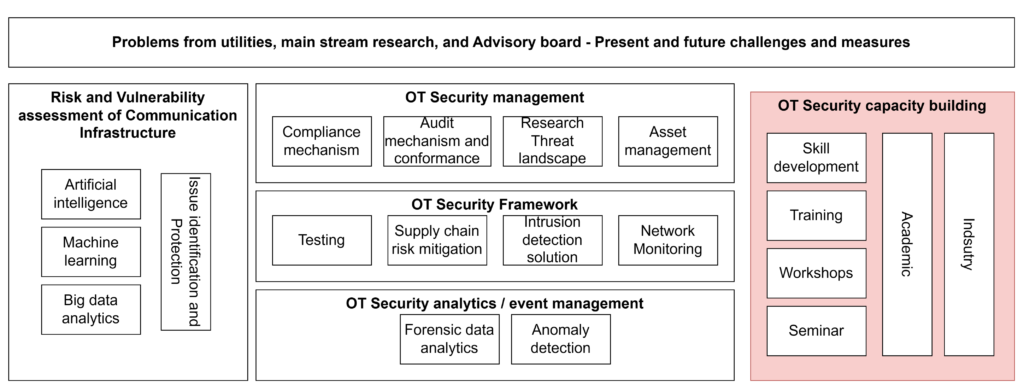 Problems from utilities, main stream research, and Advisory board - Present and future challenges and measures

Risk and Vulnerability assessment of Communication Infrastructure

Artificial intelligence

Machine learning

Big data analytics

Issue identification and Protection

OT Security management

Compliance mechanism

Audit mechanism and conformance

Research Threat landscape

Asset management

OT Security Framework

Testing

Supply chain risk mitigation

Intrusion detection solution

Network Monitoring

OT Security analytics / event management

Forensic data analytics

Anomaly detection

OT Security capacity building

Skill development

Training

Workshops

Seminar

Academic

Indsutry